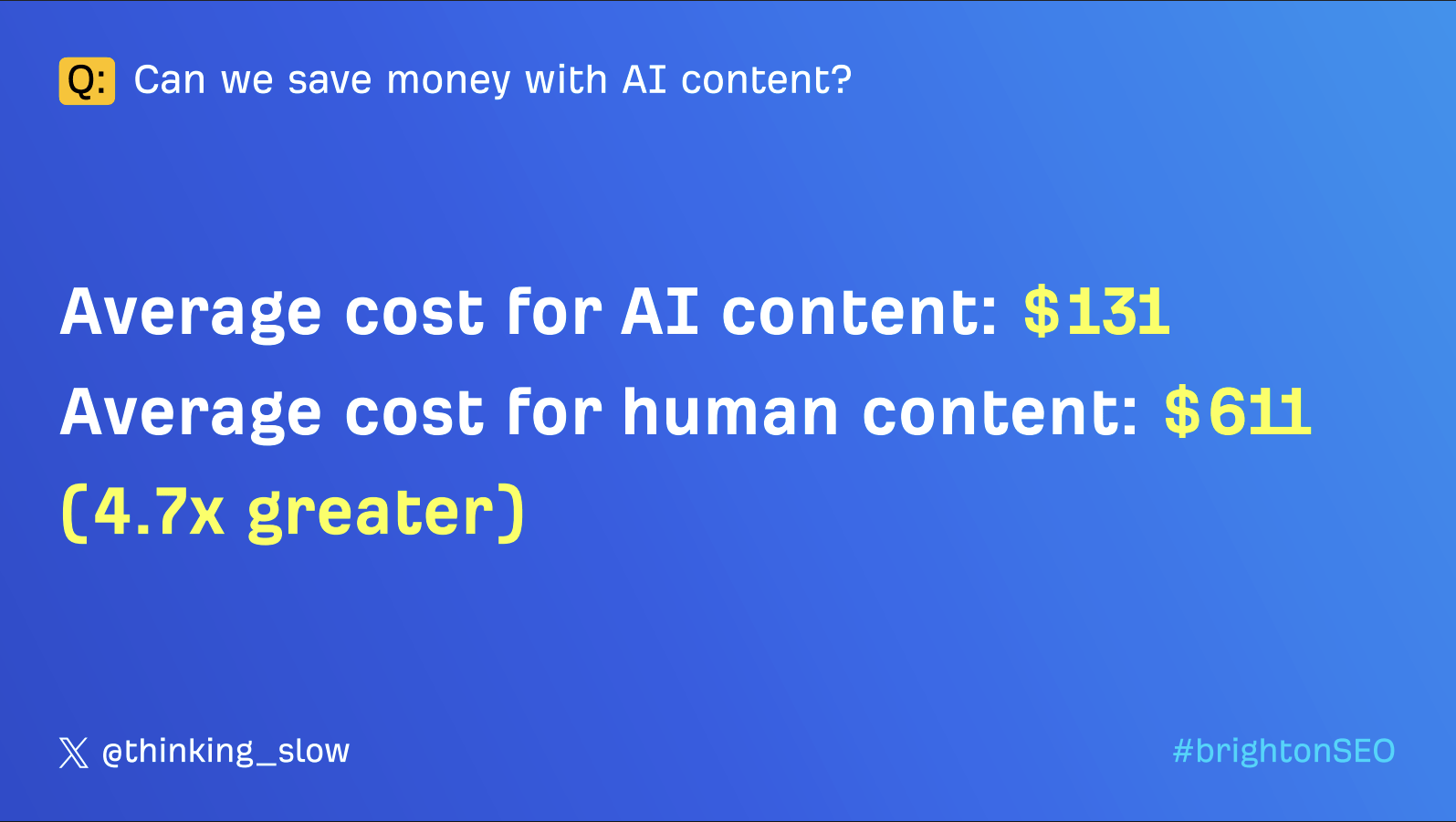 Q: Can we save money with AI content?

Average cost for AI content: \$131
Average cost for human content: \$611
(4.7x greater)

@thinking_slow

#brightonSEO